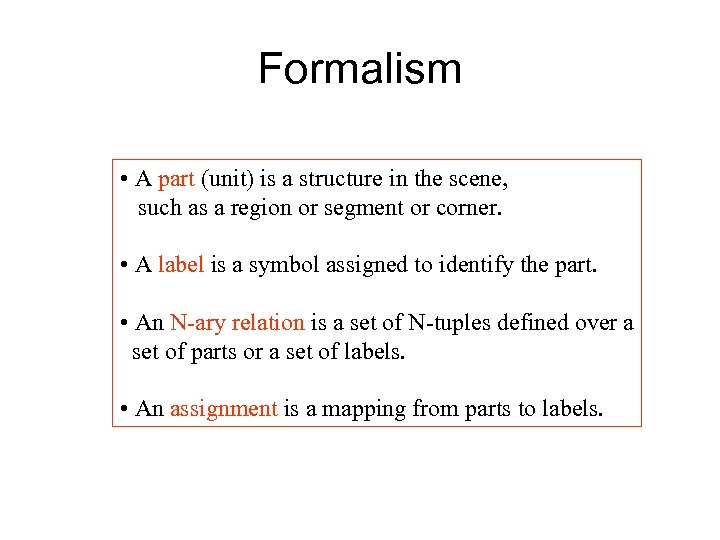 Formalism

• A part (unit) is a structure in the scene, such as a region or segment or corner.

• A label is a symbol assigned to identify the part.

• An N-ary relation is a set of N-tuples defined over a set of parts or a set of labels.

• An assignment is a mapping from parts to labels.